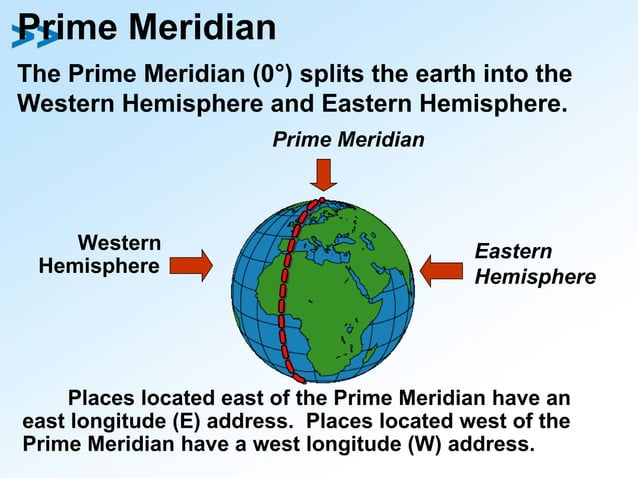 Prime Meridian

The Prime Meridian (0°) splits the earth into the Western Hemisphere and Eastern Hemisphere.

Prime Meridian

Western Hemisphere

Eastern Hemisphere

Places located east of the Prime Meridian have an east longitude (E) address. Places located west of the Prime Meridian have a west longitude (W) address.